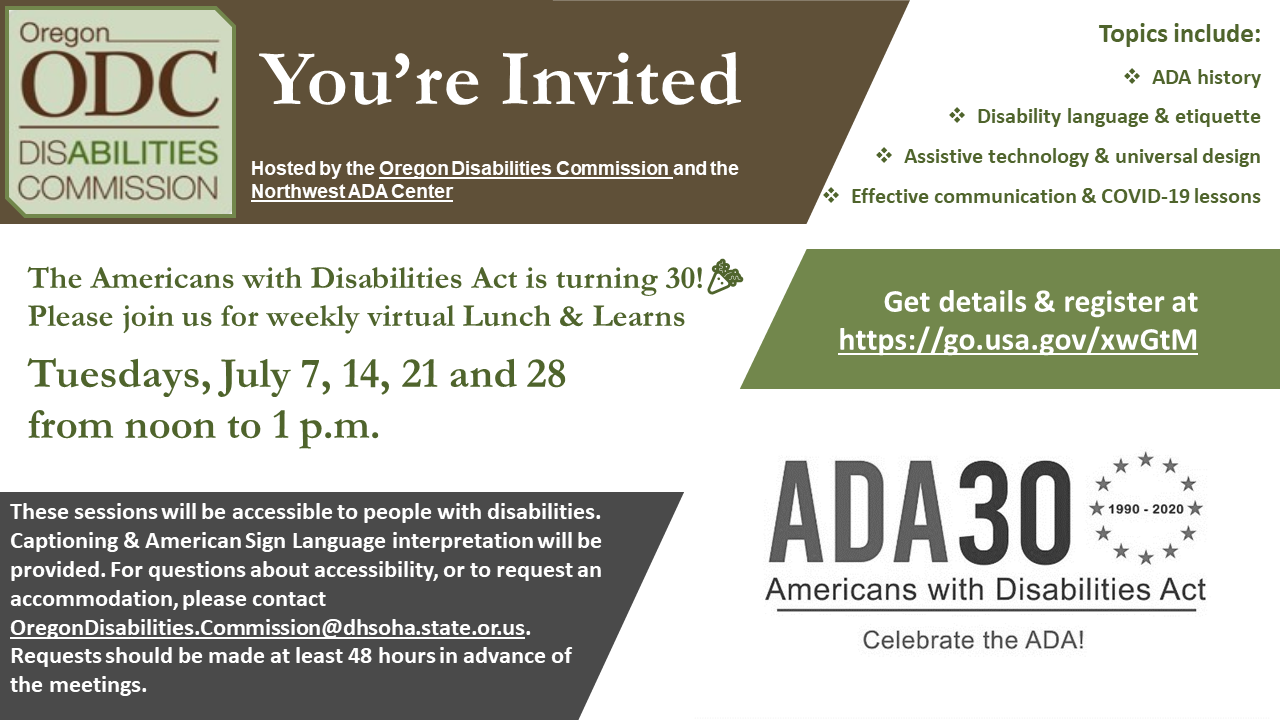 Oregon
ODC
DISABILITIES
COMMISSION

You're Invited

Hosted by the Oregon Disabilities Commission and the Northwest ADA Center

Topics include:
❖ ADA history
❖ Disability language & etiquette
❖ Assistive technology & universal design
❖ Effective communication & COVID-19 lessons

The Americans with Disabilities Act is turning 30!
Please join us for weekly virtual Lunch & Learns

Tuesdays, July 7, 14, 21 and 28
from noon to 1 p.m.

Get details & register at
https://go.usa.gov/xwGtM

These sessions will be accessible to people with disabilities. Captioning & American Sign Language interpretation will be provided. For questions about accessibility, or to request an accommodation, please contact OregonDisabilities.Commission@dhsoha.state.or.us. Requests should be made at least 48 hours in advance of the meetings.

ADA30
1990 - 2020
Americans with Disabilities Act
Celebrate the ADA!